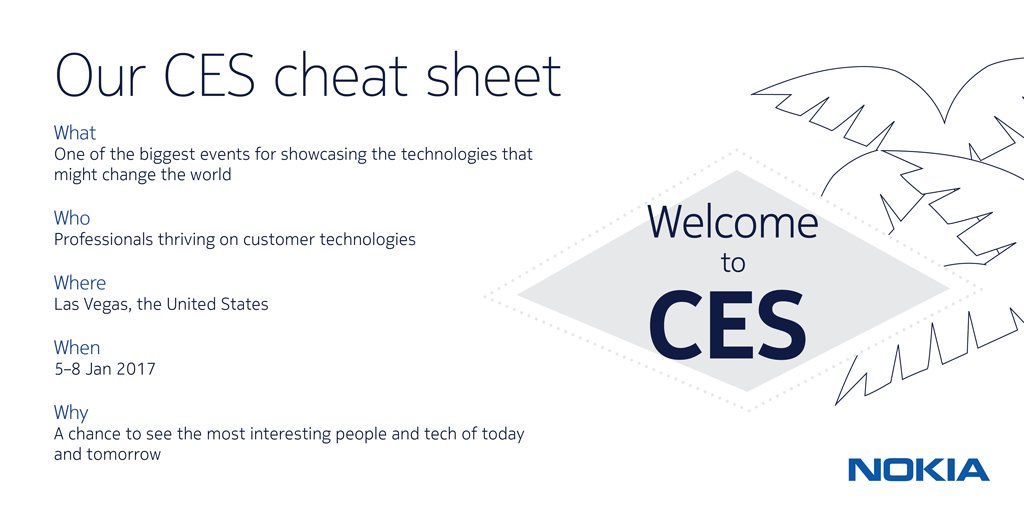 Our CES cheat sheet

What
One of the biggest events for showcasing the technologies that might change the world

Who
Professionals thriving on customer technologies

Where
Las Vegas, the United States

When
5–8 Jan 2017

Why
A chance to see the most interesting people and tech of today and tomorrow

Welcome to CES

NOKIA